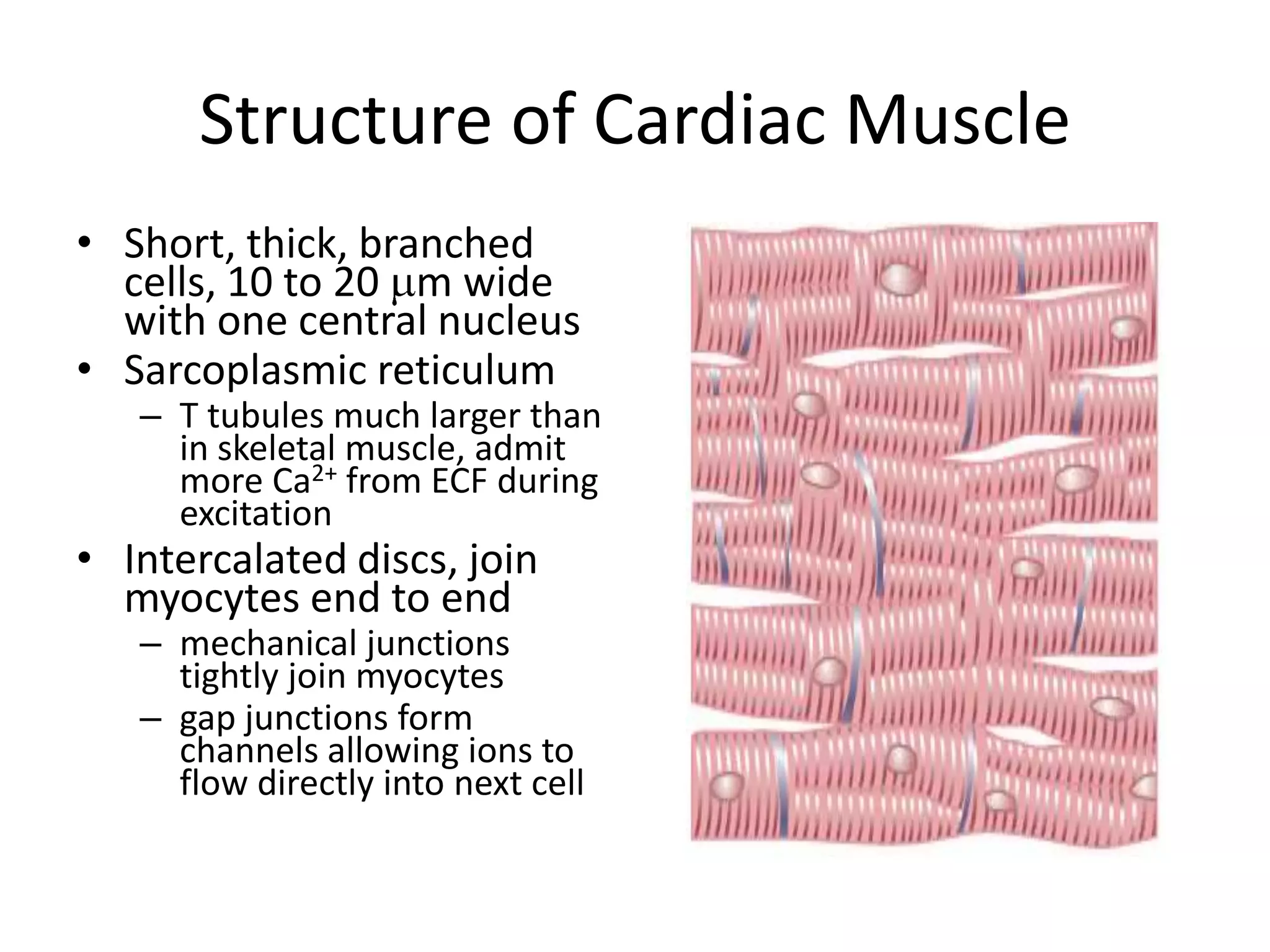 Structure of Cardiac Muscle

• Short, thick, branched cells, 10 to 20 $\mu$m wide with one central nucleus
• Sarcoplasmic reticulum
  – T tubules much larger than in skeletal muscle, admit more $Ca^{2+}$ from ECF during excitation
• Intercalated discs, join myocytes end to end
  – mechanical junctions tightly join myocytes
  – gap junctions form channels allowing ions to flow directly into next cell